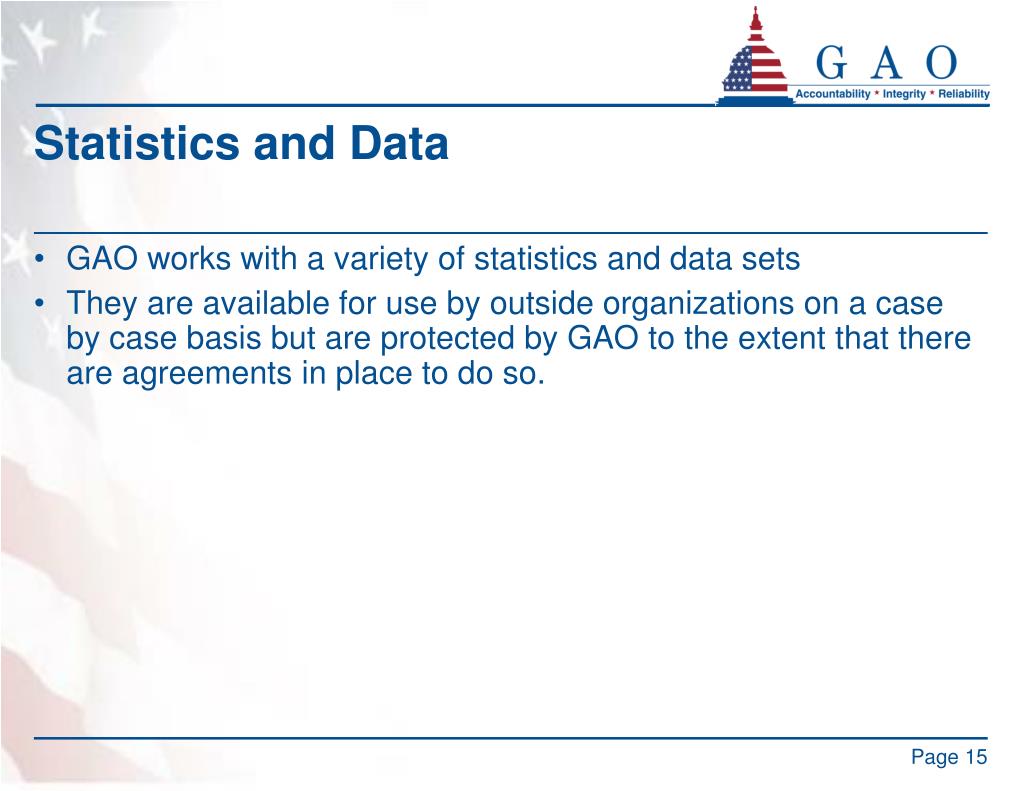 G A O
Accountability * Integrity * Reliability

Statistics and Data

• GAO works with a variety of statistics and data sets
• They are available for use by outside organizations on a case by case basis but are protected by GAO to the extent that there are agreements in place to do so.

Page 15